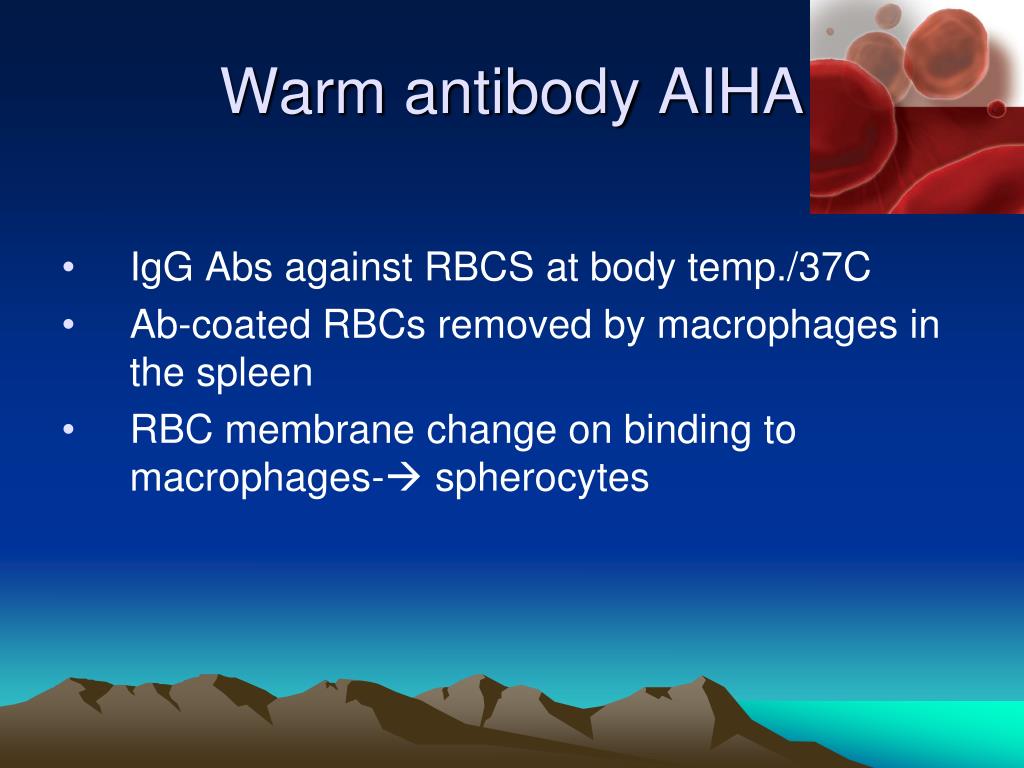 Warm antibody AIHA

• IgG Abs against RBCS at body temp./37C
• Ab-coated RBCs removed by macrophages in the spleen
• RBC membrane change on binding to macrophages-→ spherocytes